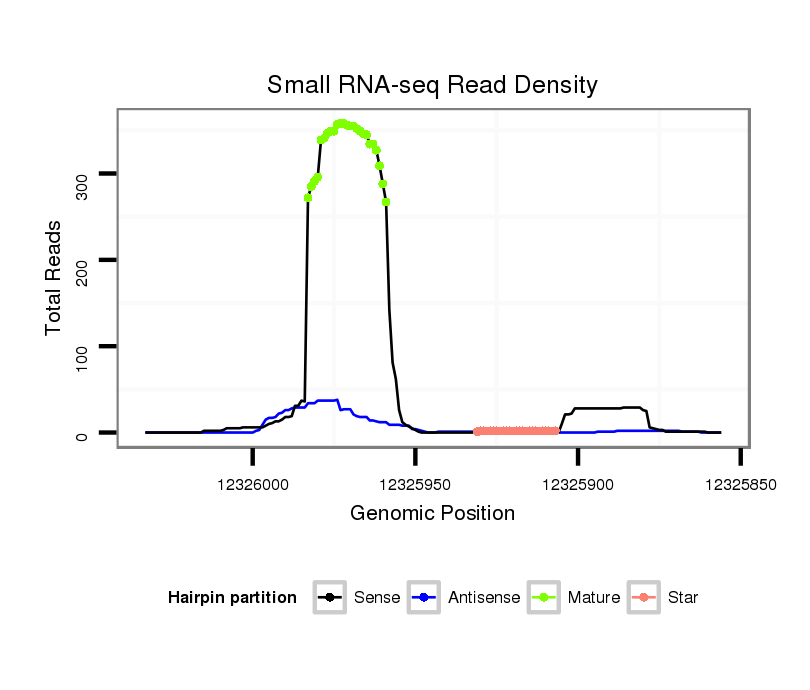 Small RNA-seq Read Density

Total Reads

300

200

100

0

12326000

12325950

12325900

12325850

Genomic Position

Hairpin partition Sense Antisense Mature Star